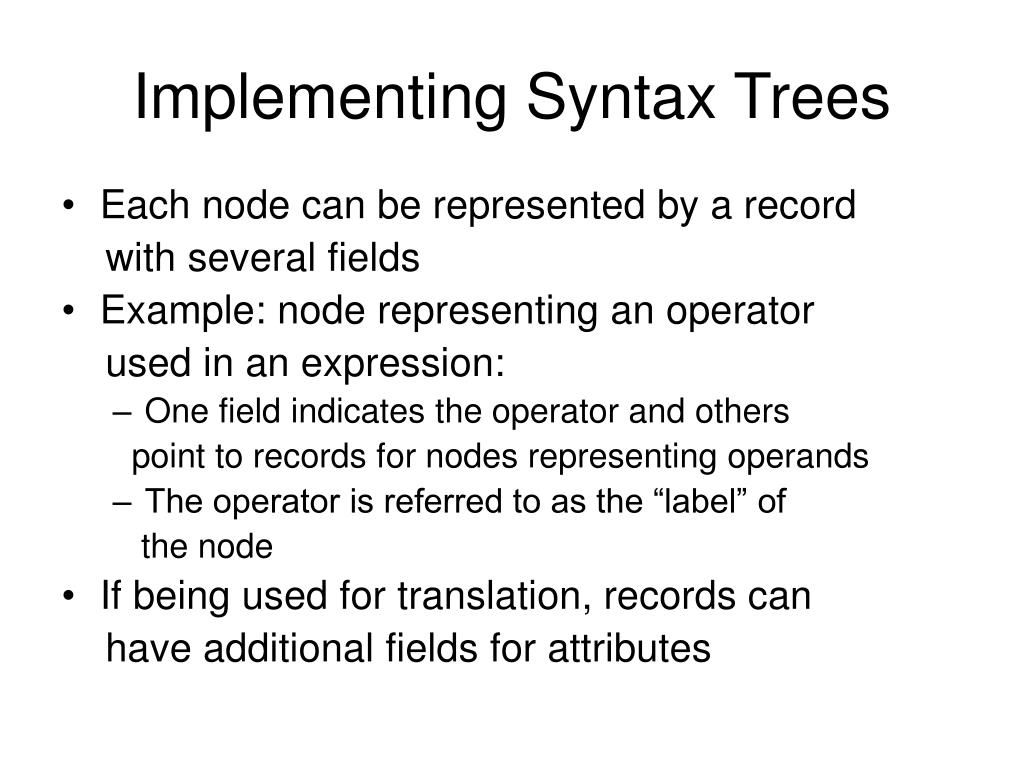 Implementing Syntax Trees

• Each node can be represented by a record with several fields

• Example: node representing an operator used in an expression:

– One field indicates the operator and others point to records for nodes representing operands

– The operator is referred to as the “label” of the node

• If being used for translation, records can have additional fields for attributes